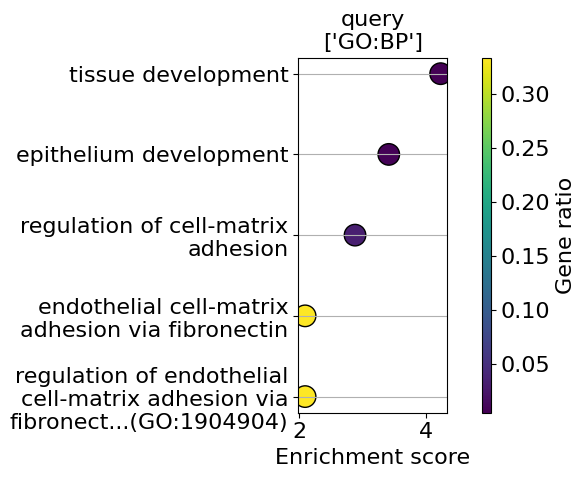 query
['GO:BP']

tissue development
epithelium development
regulation of cell-matrix adhesion
endothelial cell-matrix adhesion via fibronectin
regulation of endothelial cell-matrix adhesion via fibronect...(GO:1904904)

2
4
Enrichment score

0.30
0.25
0.20
0.15
0.10
0.05
Gene ratio